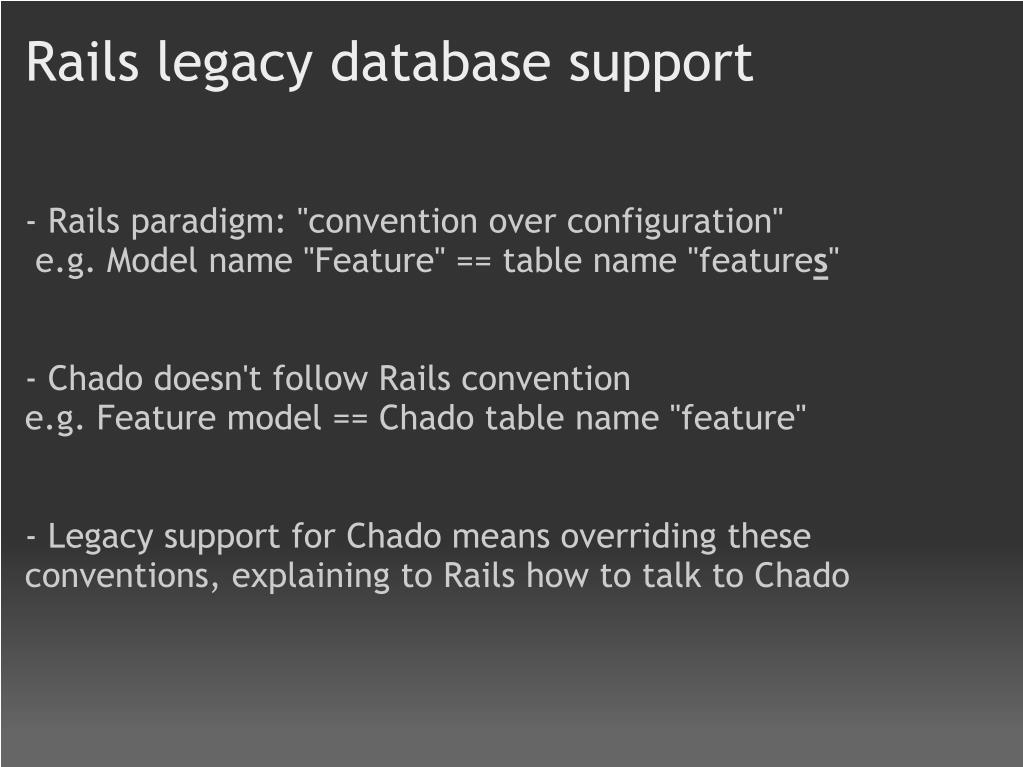 Rails legacy database support

- Rails paradigm: "convention over configuration"
e.g. Model name "Feature" == table name "features"

- Chado doesn't follow Rails convention
e.g. Feature model == Chado table name "feature"

- Legacy support for Chado means overriding these conventions, explaining to Rails how to talk to Chado